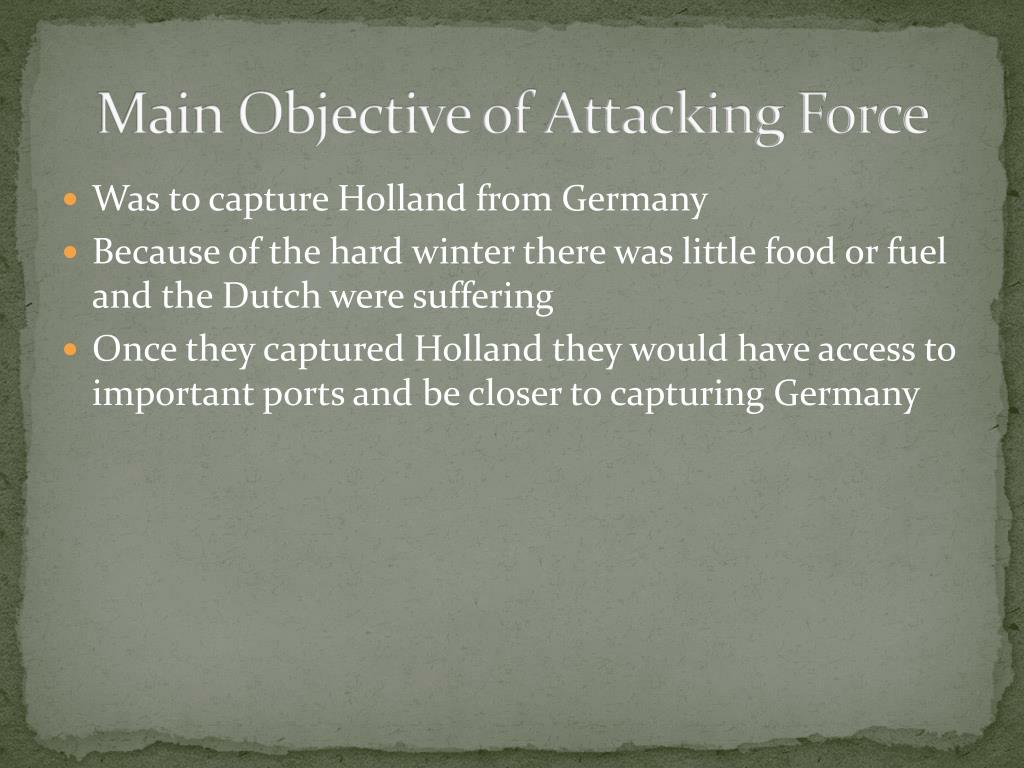 Main Objective of Attacking Force

- Was to capture Holland from Germany
- Because of the hard winter there was little food or fuel and the Dutch were suffering
- Once they captured Holland they would have access to important ports and be closer to capturing Germany